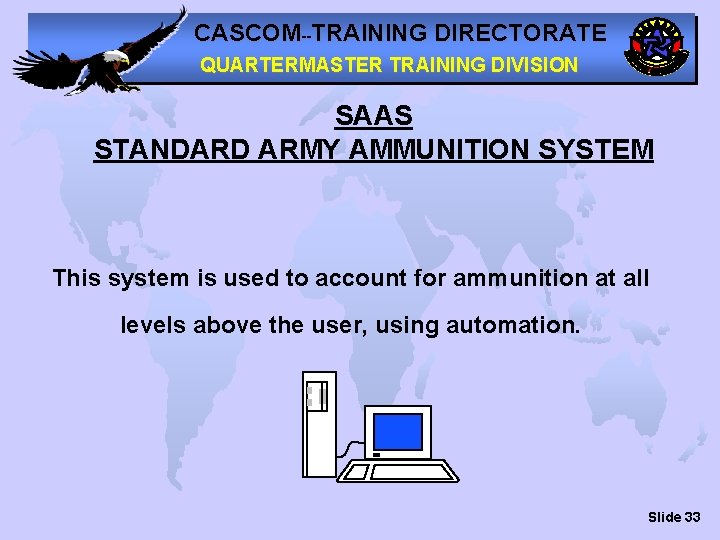 CASCOM--TRAINING DIRECTORATE
QUARTERMASTER TRAINING DIVISION

SAAS
STANDARD ARMY AMMUNITION SYSTEM

This system is used to account for ammunition at all levels above the user, using automation.

Slide 33